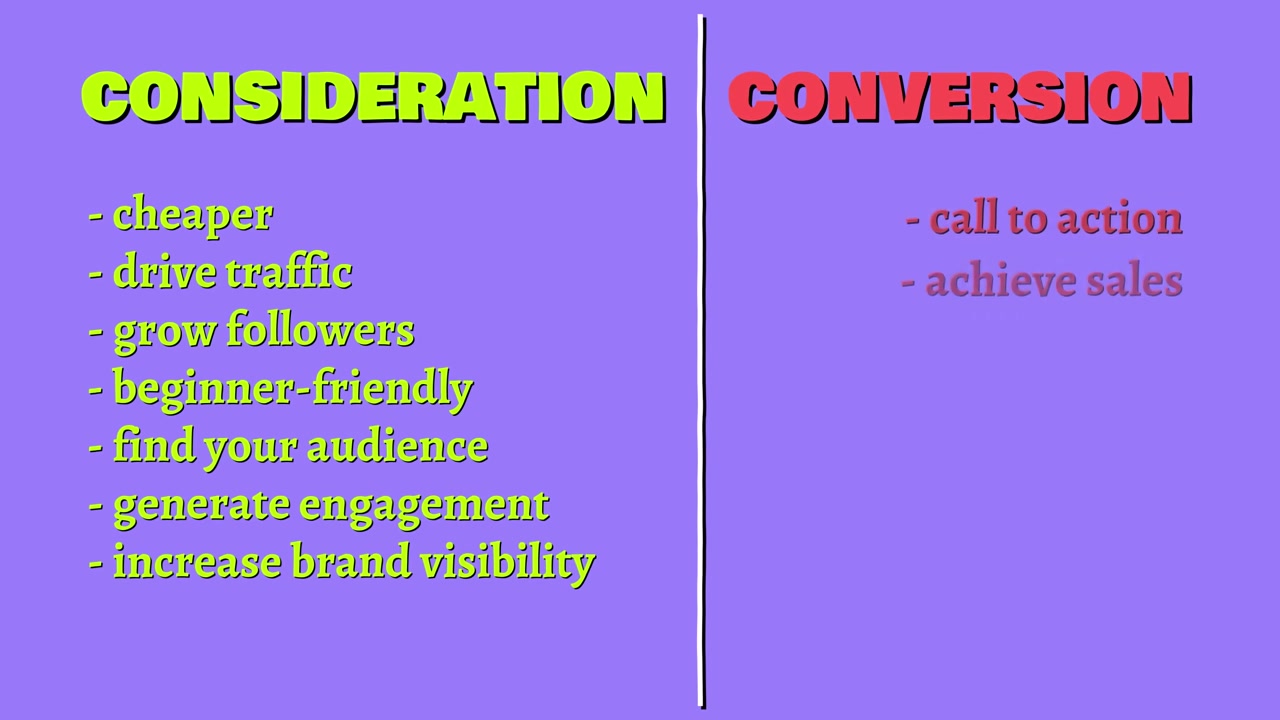 CONSIDERATION

- cheaper
- drive traffic
- grow followers
- beginner-friendly
- find your audience
- generate engagement
- increase brand visibility

CONVERSION

- call to action
- achieve sales